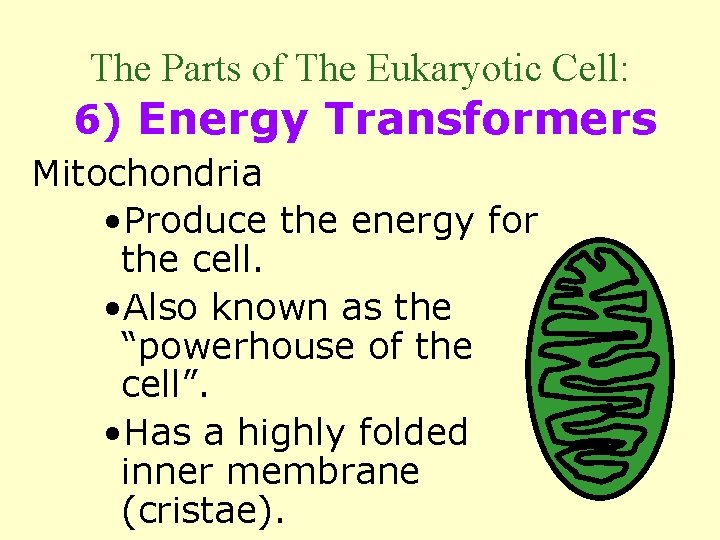 The Parts of The Eukaryotic Cell:
6) Energy Transformers

Mitochondria

•Produce the energy for the cell.

•Also known as the “powerhouse of the cell”.

•Has a highly folded inner membrane (cristae).